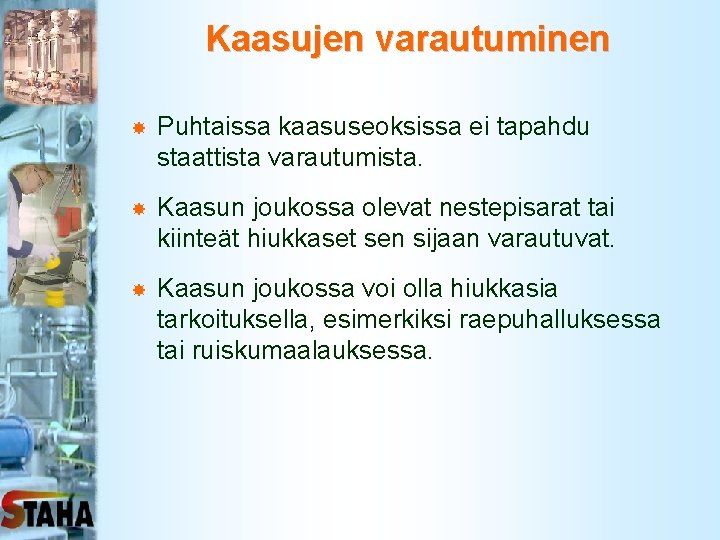 Kaasujen varautuminen

Puhtaissa kaasuseoksissa ei tapahdu staattista varautumista.

Kaasun joukossa olevat nestepisarat tai kiinteät hiukkaset sen sijaan varautuvat.

Kaasun joukossa voi olla hiukkasia tarkoituksella, esimerkiksi raepuhalluksessa tai ruiskumaalauksessa.

STAHA